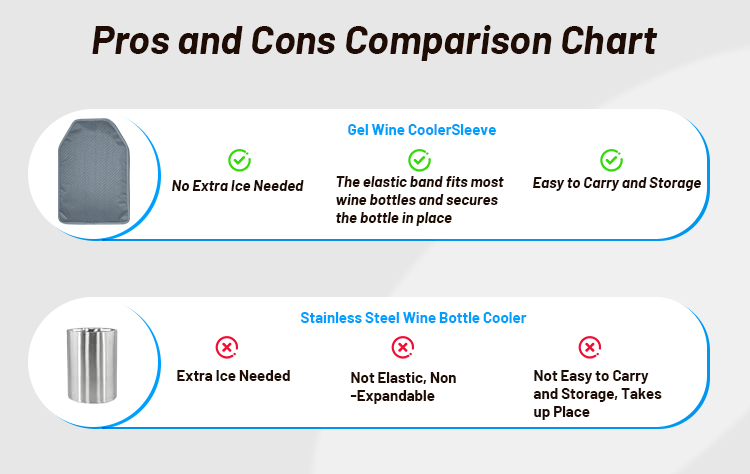 Pros and Cons Comparison Chart

Gel Wine CoolerSleeve

No Extra Ice Needed

The elastic band fits most wine bottles and secures the bottle in place

Easy to Carry and Storage

Stainless Steel Wine Bottle Cooler

Extra Ice Needed

Not Elastic, Non -Expandable

Not Easy to Carry and Storage, Takes up Place